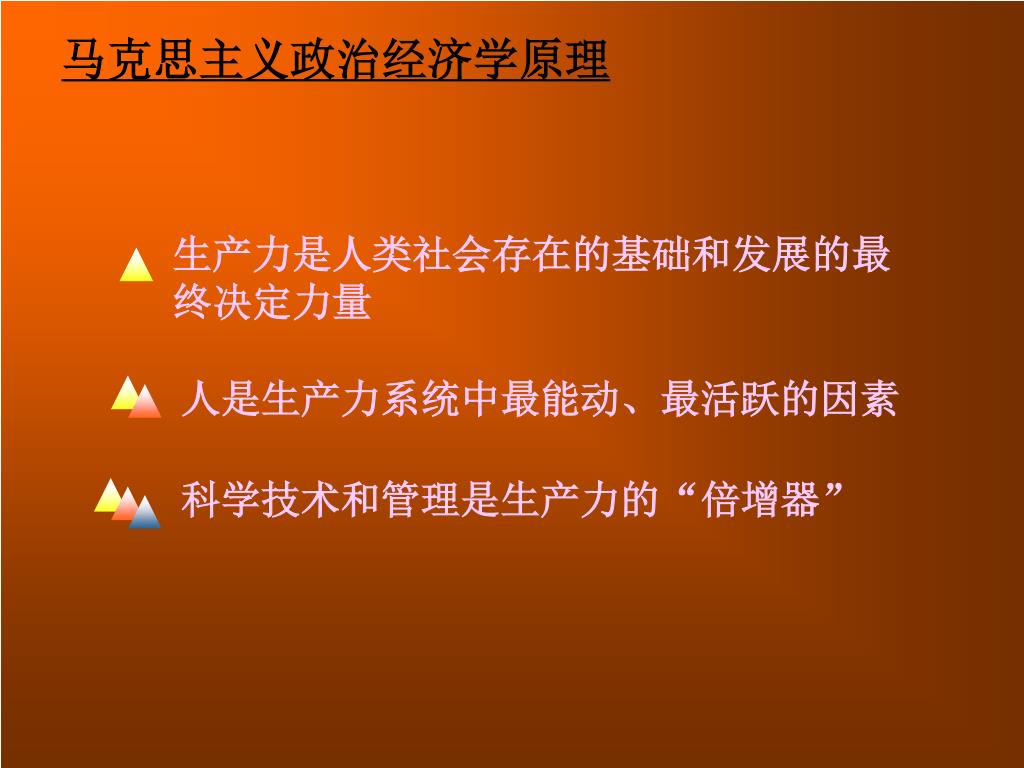 马克思主义政治经济学原理

生产力是人类社会存在的基础和发展的最终决定力量

人是生产力系统中最能动、最活跃的因素

科学技术和管理是生产力的“倍增器”